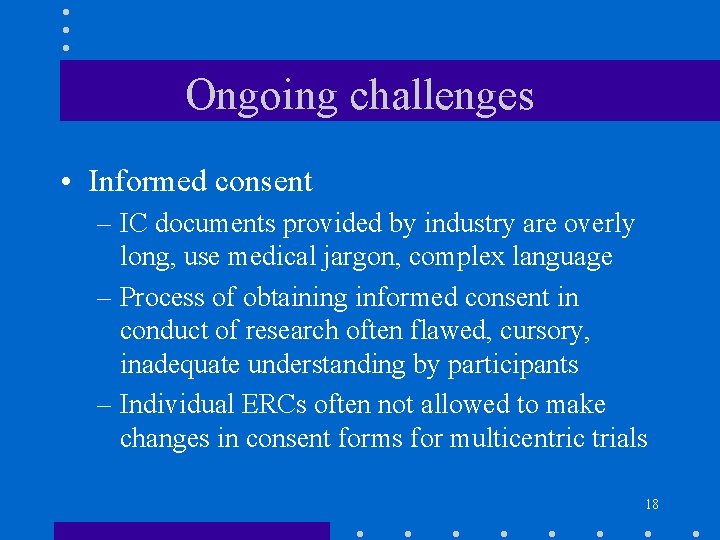 Ongoing challenges

• Informed consent
– IC documents provided by industry are overly long, use medical jargon, complex language
– Process of obtaining informed consent in conduct of research often flawed, cursory, inadequate understanding by participants
– Individual ERCs often not allowed to make changes in consent forms for multicentric trials

18